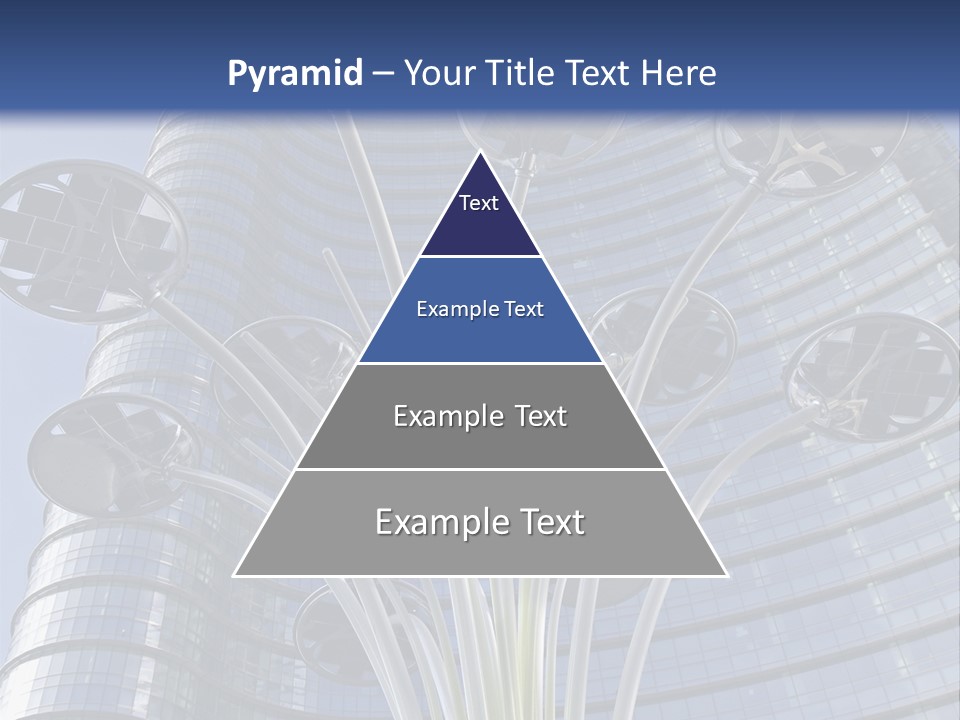 Pyramid – Your Title Text Here

Text

Example Text

Example Text

Example Text